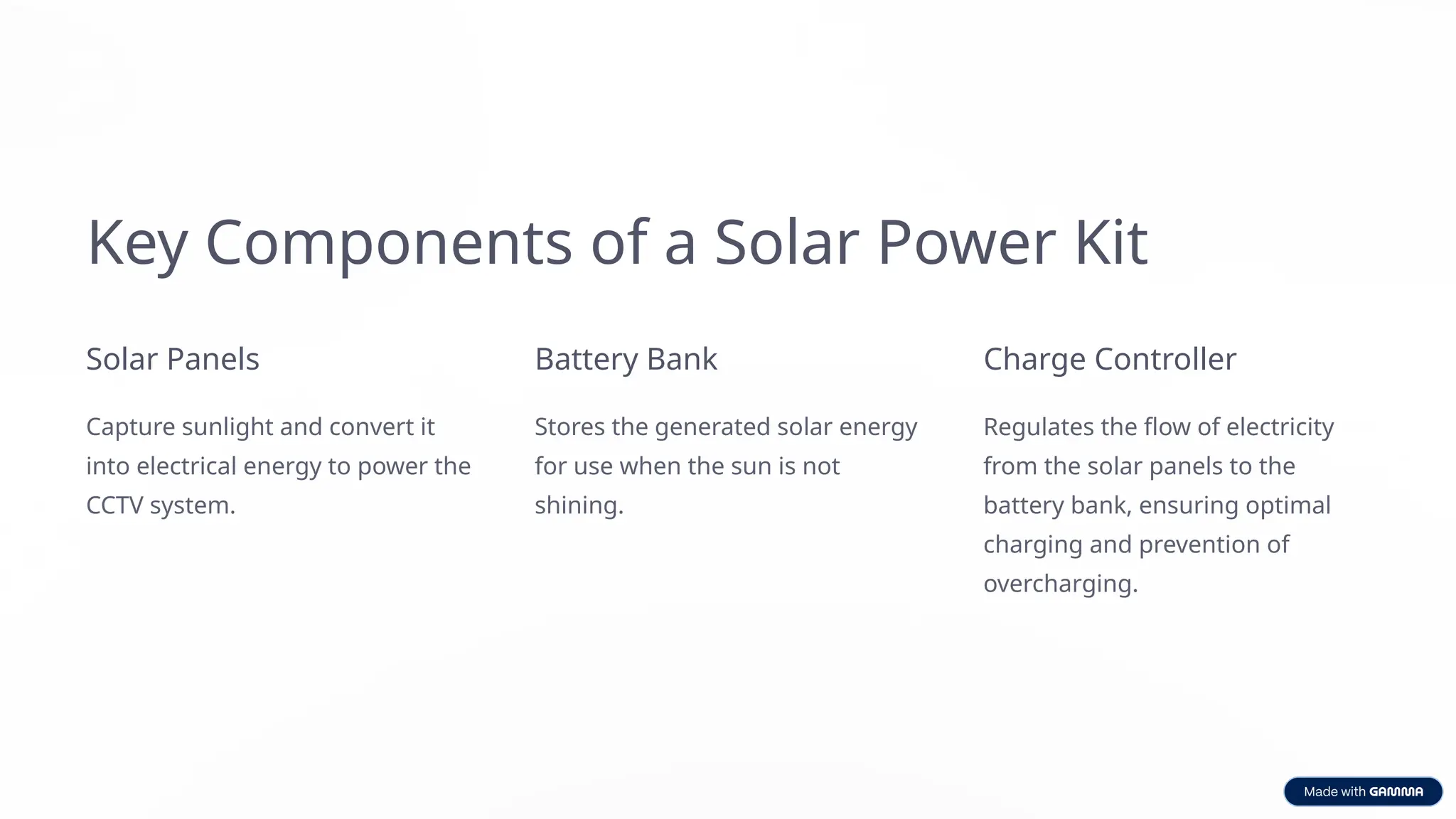 Key Components of a Solar Power Kit

Solar Panels

Capture sunlight and convert it into electrical energy to power the CCTV system.

Battery Bank

Stores the generated solar energy for use when the sun is not shining.

Charge Controller

Regulates the flow of electricity from the solar panels to the battery bank, ensuring optimal charging and prevention of overcharging.

Made with GAMMA